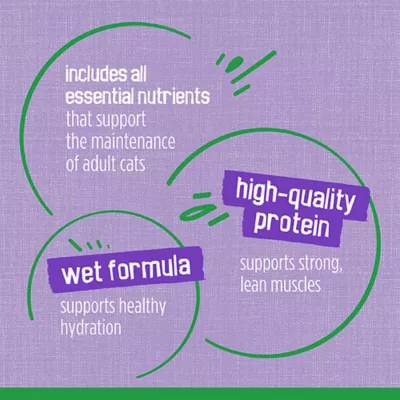 includes all essential nutrients that support the maintenance of adult cats

high-quality protein

supports strong, lean muscles

wet formula

supports healthy hydration